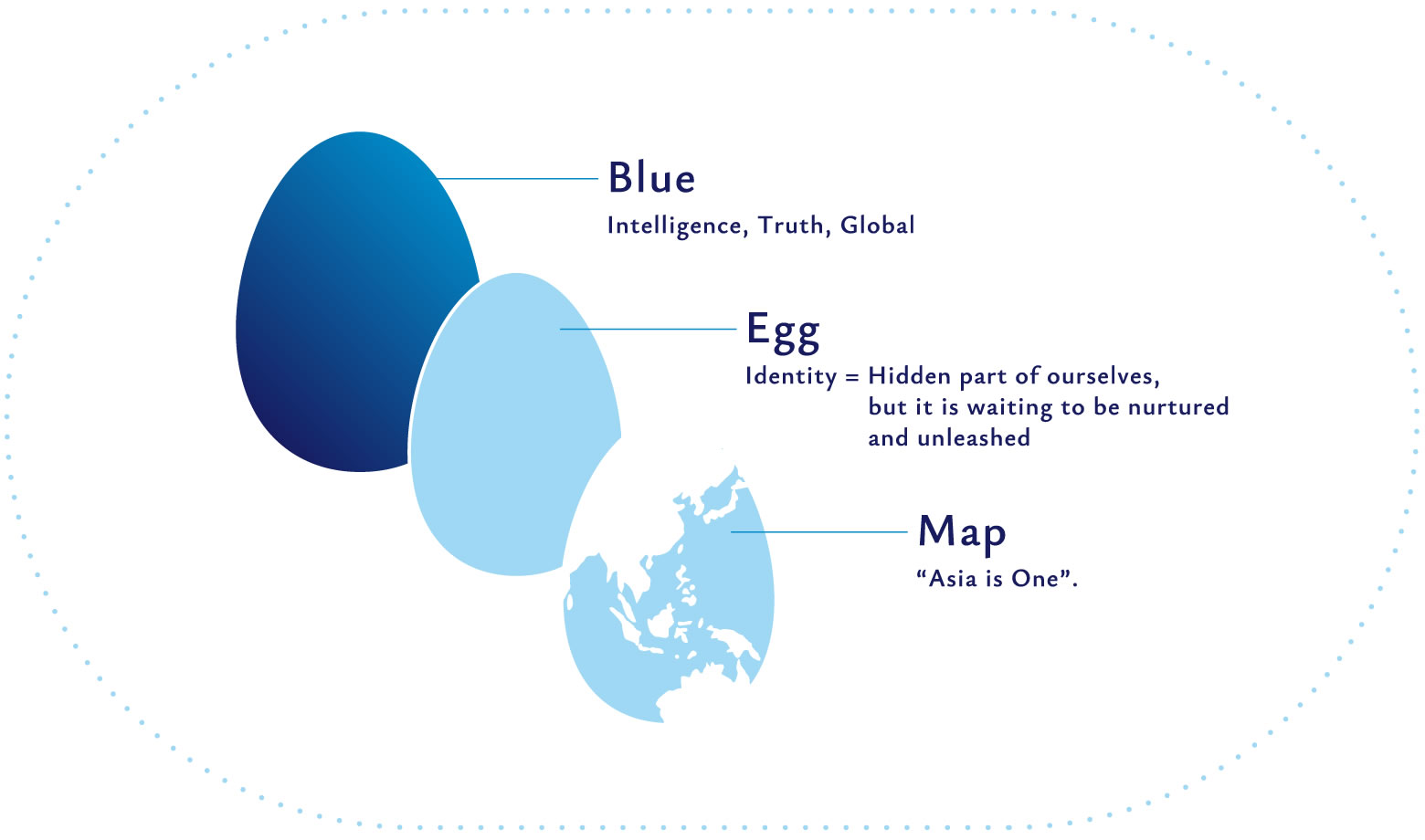 Blue
Intelligence, Truth, Global

Egg
Identity = Hidden part of ourselves, but it is waiting to be nurtured and unleashed

Map
“Asia is One”.